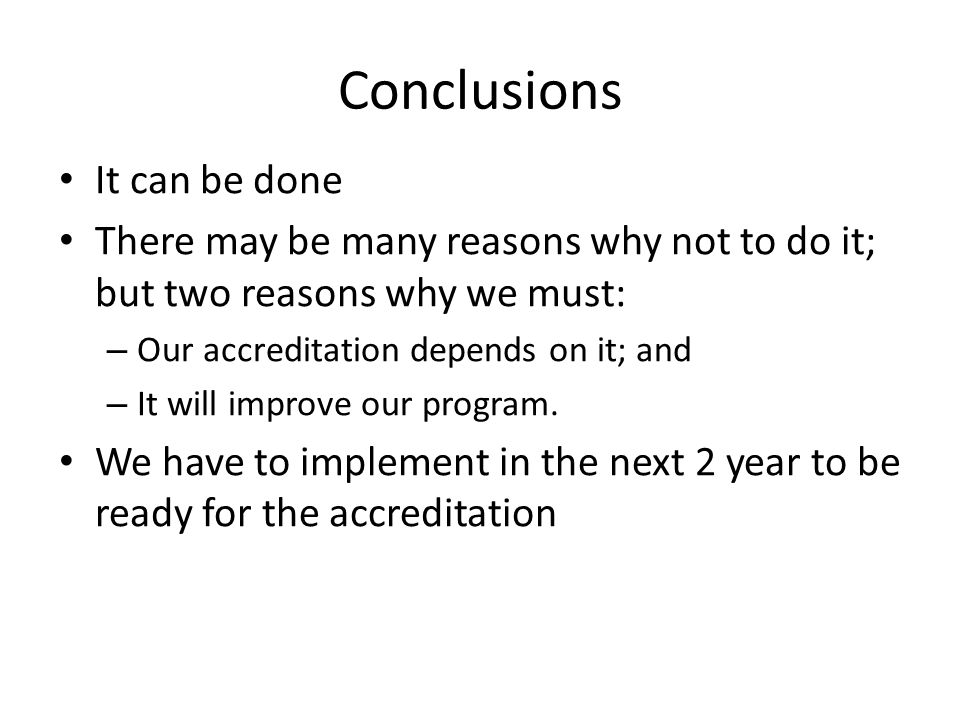 Conclusions

• It can be done
• There may be many reasons why not to do it; but two reasons why we must:
– Our accreditation depends on it; and
– It will improve our program.
• We have to implement in the next 2 year to be ready for the accreditation